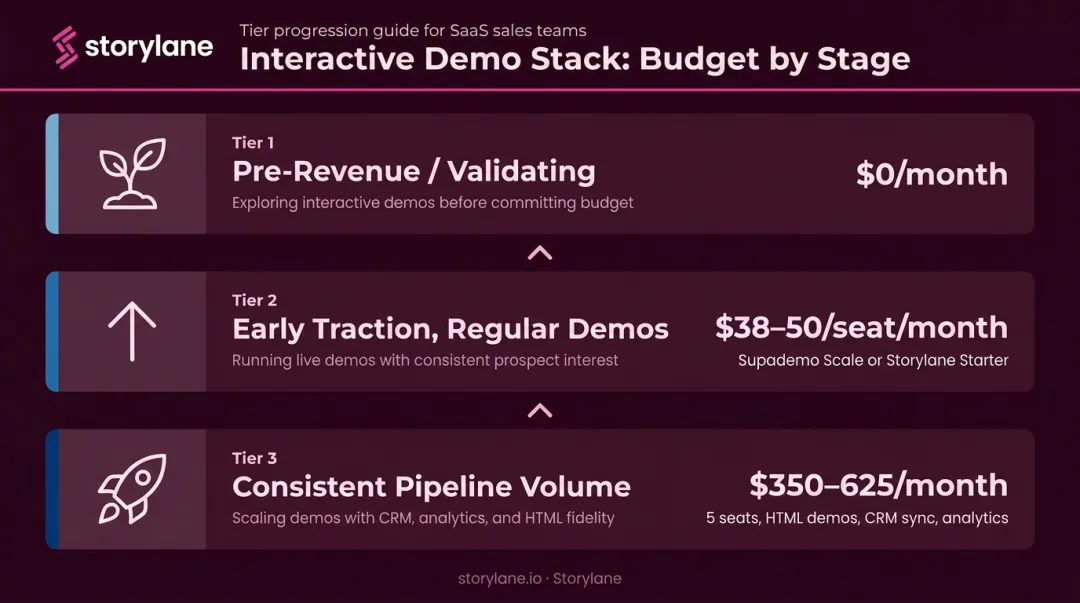 storylane

Tier progression guide for SaaS sales teams

Interactive Demo Stack: Budget by Stage

Tier 1
Pre-Revenue / Validating
Exploring interactive demos before committing budget

$0/month

Tier 2
Early Traction, Regular Demos
Running live demos with consistent prospect interest

$38–50/seat/month
Supademo Scale or Storylane Starter

Tier 3
Consistent Pipeline Volume
Scaling demos with CRM, analytics, and HTML fidelity

$350–625/month
5 seats, HTML demos, CRM sync, analytics

storylane.io · Storylane